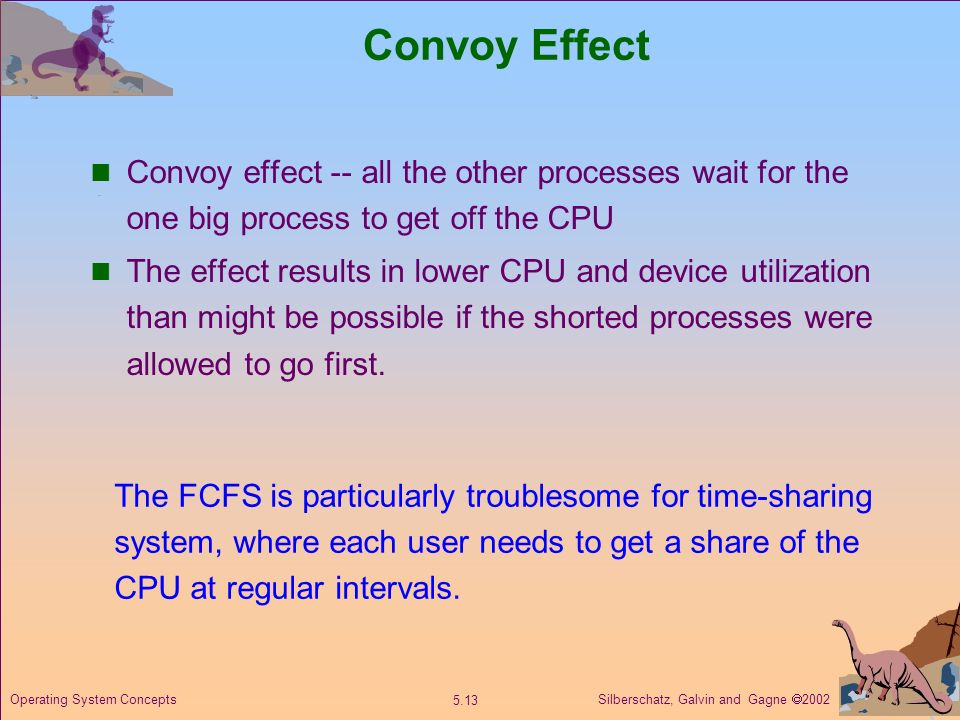 Convoy Effect

Convoy effect -- all the other processes wait for the one big process to get off the CPU

The effect results in lower CPU and device utilization than might be possible if the shorted processes were allowed to go first.

The FCFS is particularly troublesome for time-sharing system, where each user needs to get a share of the CPU at regular intervals.

Operating System Concepts

5.13

Silberschatz, Galvin and Gagne ©2002